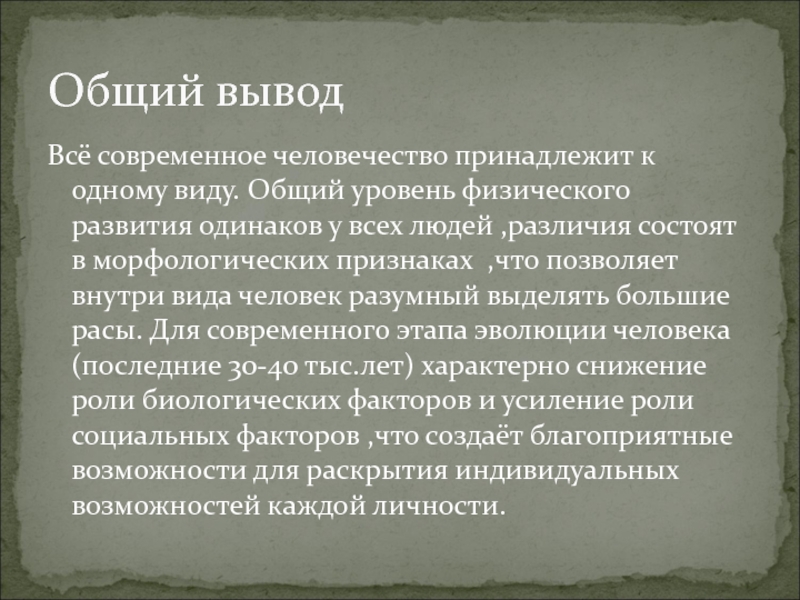 Общий вывод

Всё современное человечество принадлежит к одному виду. Общий уровень физического развития одинаков у всех людей ,различия состоят в морфологических признаках ,что позволяет внутри вида человек разумный выделять большие расы. Для современного этапа эволюции человека (последние 30-40 тыс.лет) характерно снижение роли биологических факторов и усиление роли социальных факторов ,что создаёт благоприятные возможности для раскрытия индивидуальных возможностей каждой личности.